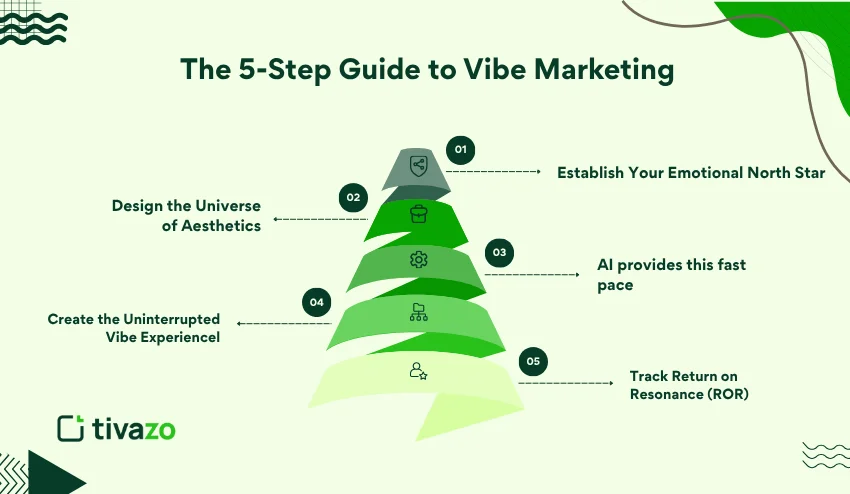 The 5-Step Guide to Vibe Marketing

01
Establish Your Emotional North Star

02
Design the Universe of Aesthetics

03
AI provides this fast pace

04
Create the Uninterrupted Vibe Experiencel

05
Track Return on Resonance (ROR)

tivazo